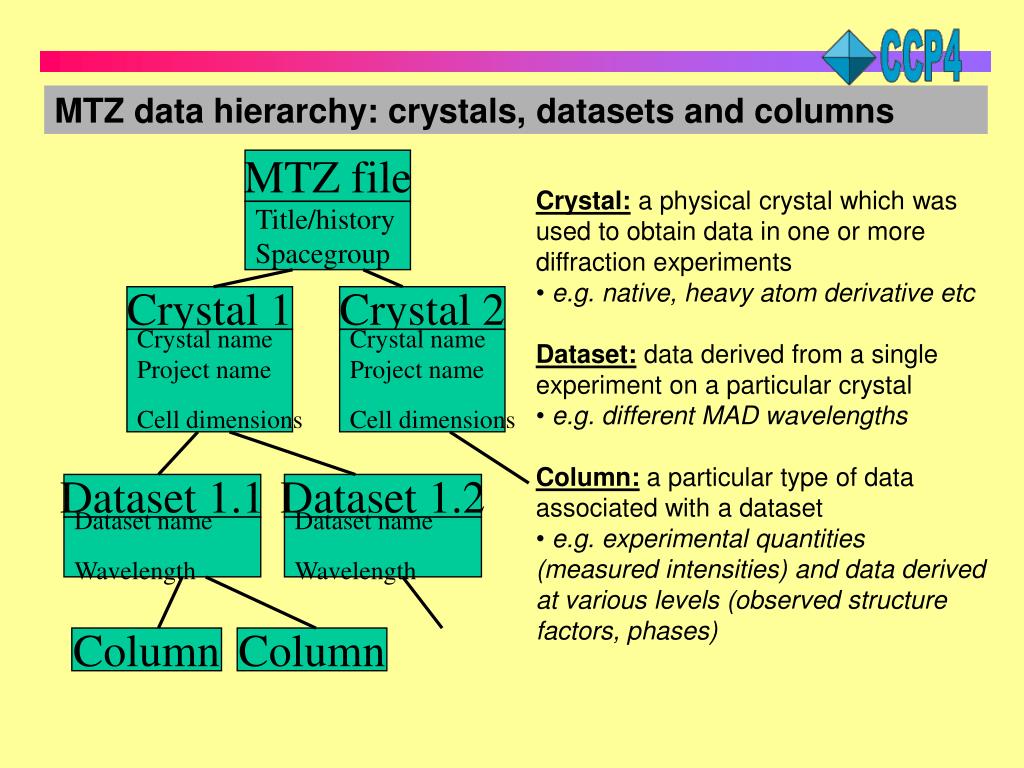 CCP4

MTZ data hierarchy: crystals, datasets and columns

MTZ file
Title/history
Spacegroup

Crystal 1
Crystal name
Project name
Cell dimensions

Crystal 2
Crystal name
Project name
Cell dimensions

Dataset 1.1
Dataset name
Wavelength

Dataset 1.2
Dataset name
Wavelength

Column

Column

Crystal: a physical crystal which was used to obtain data in one or more diffraction experiments
• e.g. native, heavy atom derivative etc

Dataset: data derived from a single experiment on a particular crystal
• e.g. different MAD wavelengths

Column: a particular type of data associated with a dataset
• e.g. experimental quantities (measured intensities) and data derived at various levels (observed structure factors, phases)